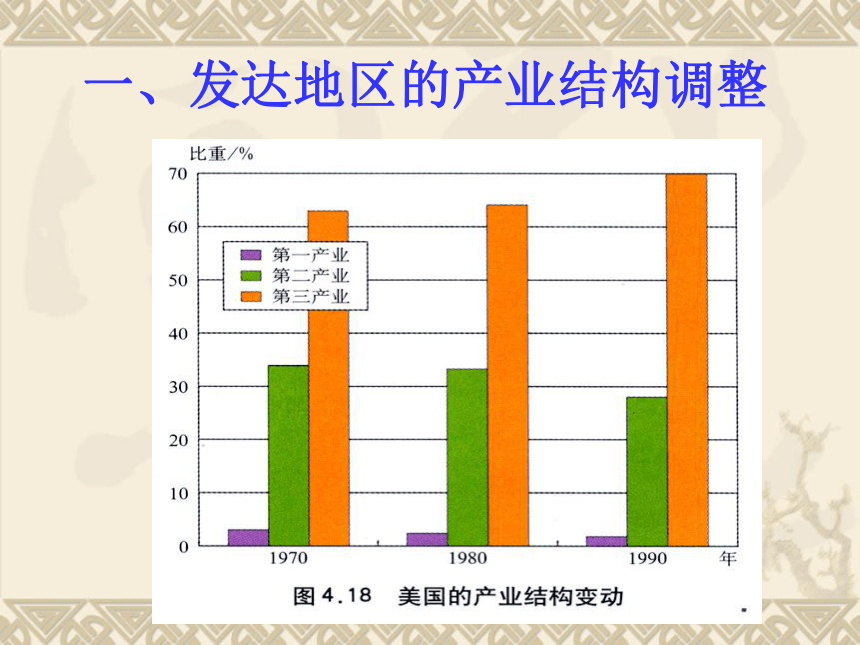 一、发达地区的产业结构调整

比重/%

70
60
50
40
30
20
10
0

第一产业
第二产业
第三产业

1970
1980
1990
年

图 4.18 美国的产业结构变动